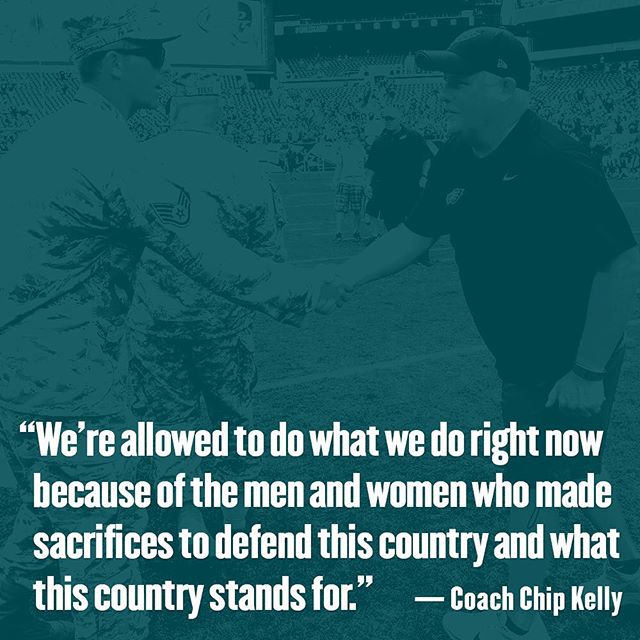 “We’re allowed to do what we do right now because of the men and women who made sacrifices to defend this country and what this country stands for.” — Coach Chip Kelly